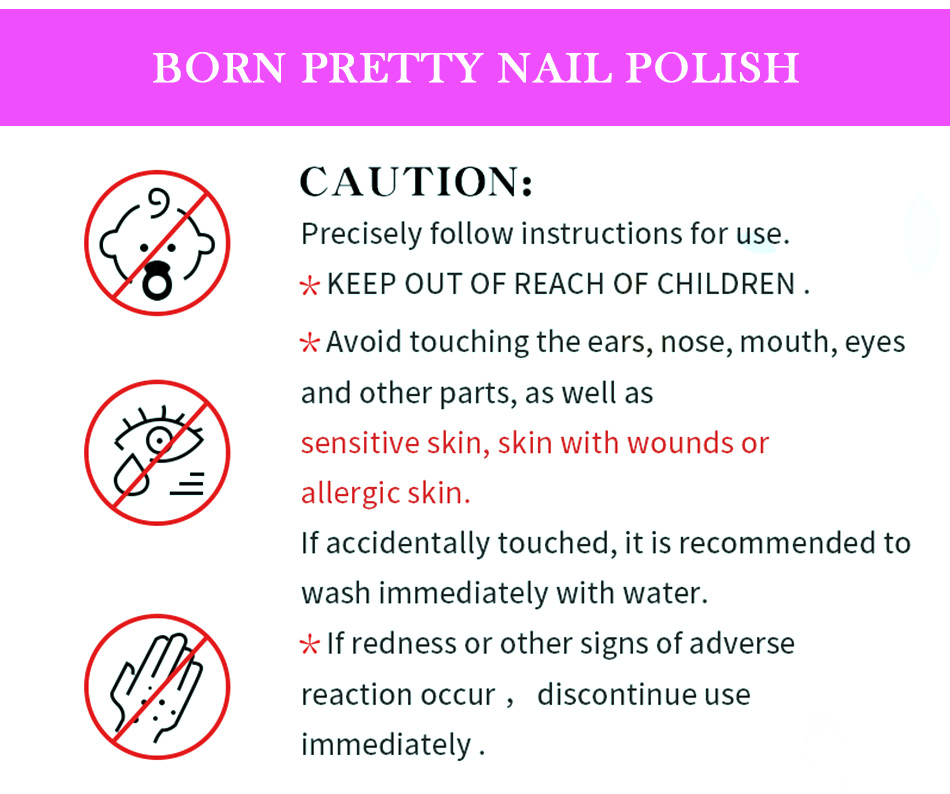 BORN PRETTY NAIL POLISH

CAUTION:

Precisely follow instructions for use.

* KEEP OUT OF REACH OF CHILDREN .

* Avoid touching the ears, nose, mouth, eyes and other parts, as well as sensitive skin, skin with wounds or allergic skin.

If accidentally touched, it is recommended to wash immediately with water.

* If redness or other signs of adverse reaction occur， discontinue use immediately .